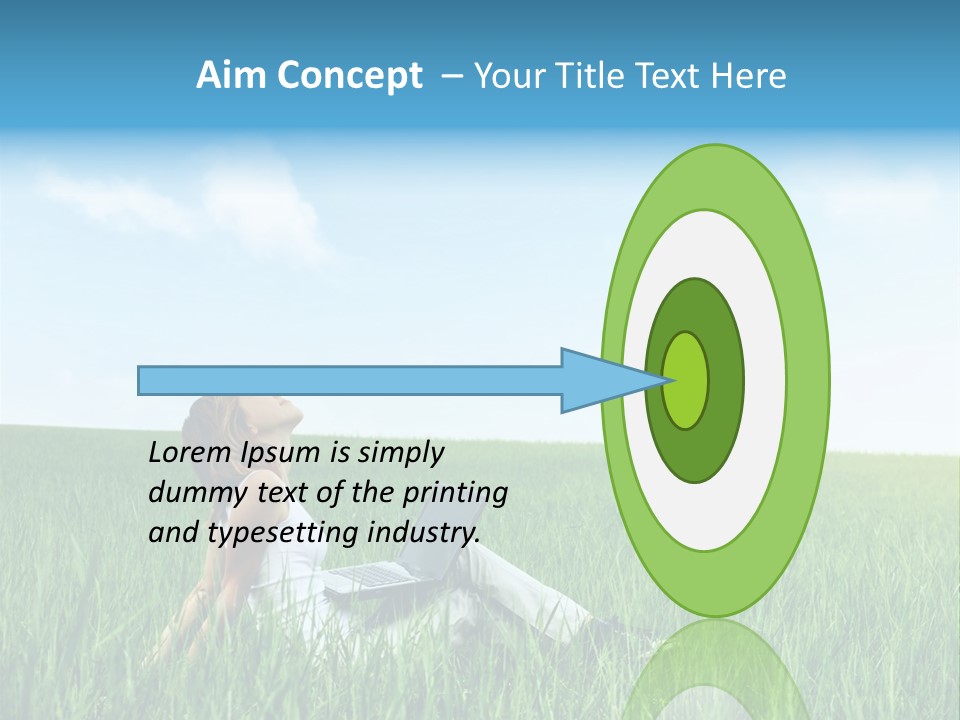 Aim Concept – Your Title Text Here

Lorem Ipsum is simply dummy text of the printing and typesetting industry.